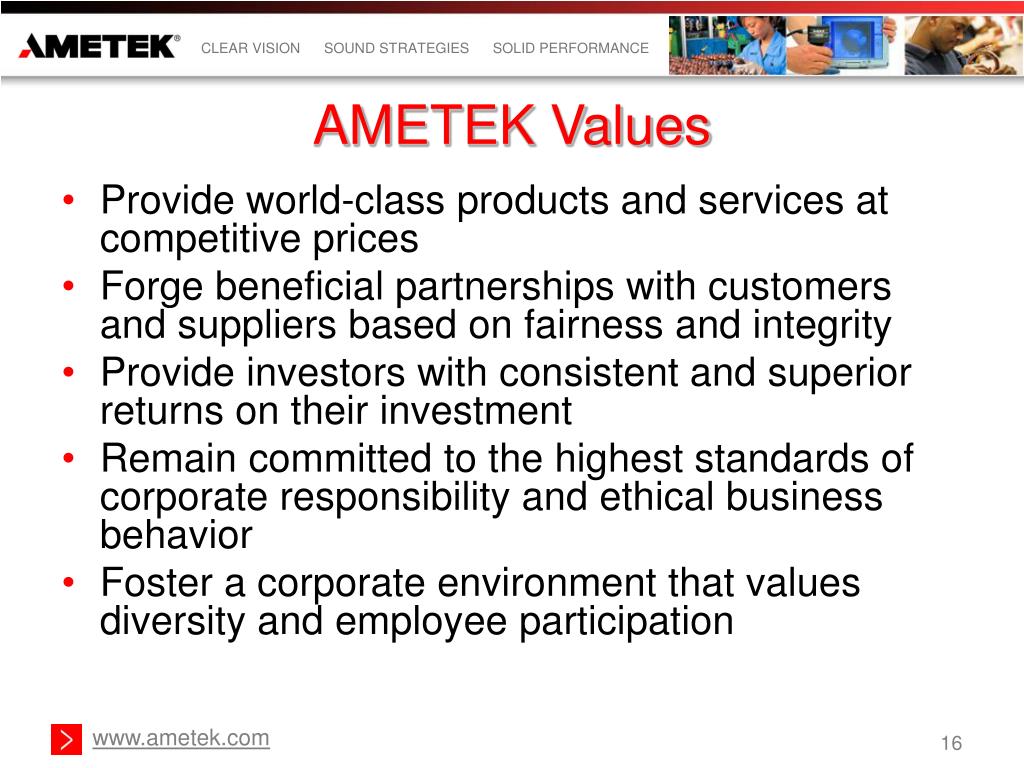 AMETEK®

CLEAR VISION SOUND STRATEGIES SOLID PERFORMANCE

AMETEK Values

• Provide world-class products and services at competitive prices
• Forge beneficial partnerships with customers and suppliers based on fairness and integrity
• Provide investors with consistent and superior returns on their investment
• Remain committed to the highest standards of corporate responsibility and ethical business behavior
• Foster a corporate environment that values diversity and employee participation

www.ametek.com

16